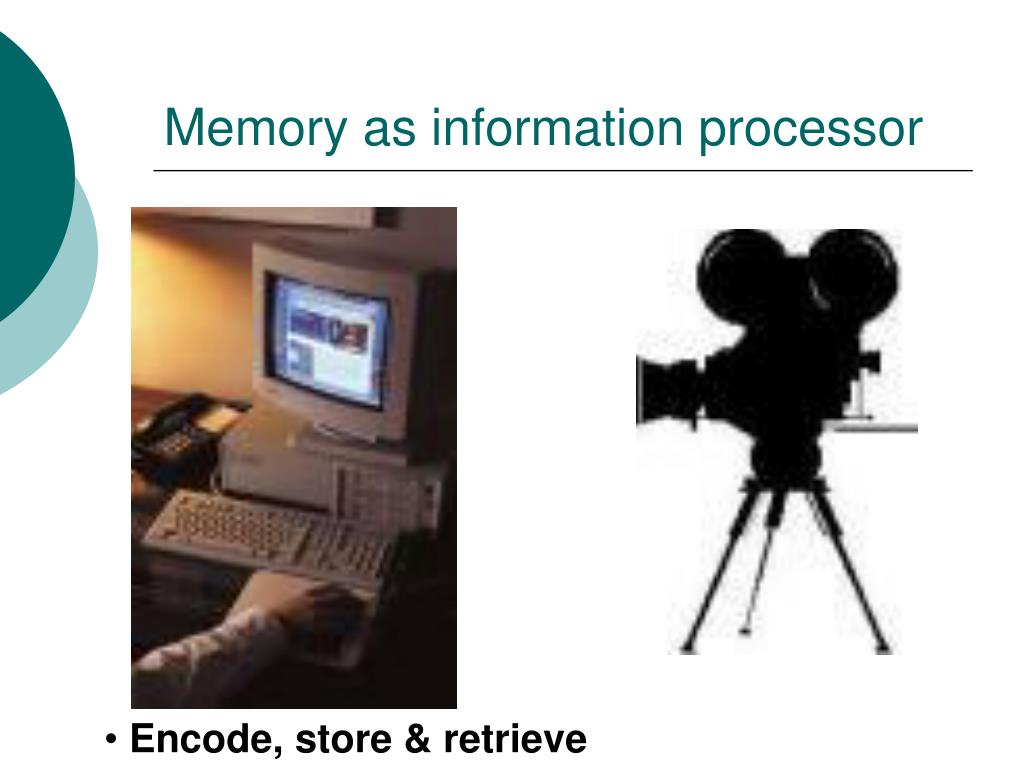 Memory as information processor

• Encode, store & retrieve